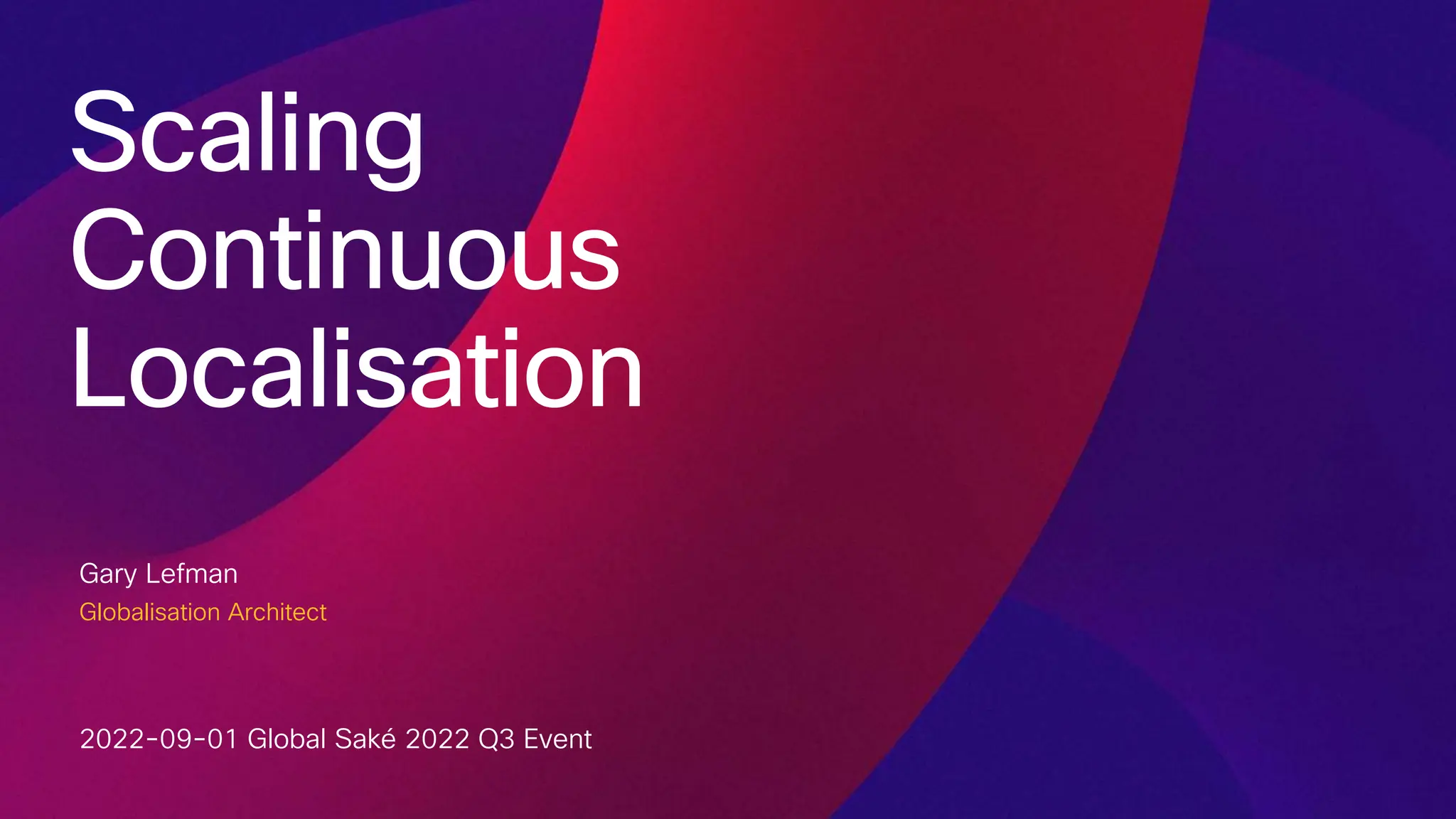 Scaling Continuous Localisation

Gary Lefman
Globalisation Architect

2022-09-01 Global Saké 2022 Q3 Event